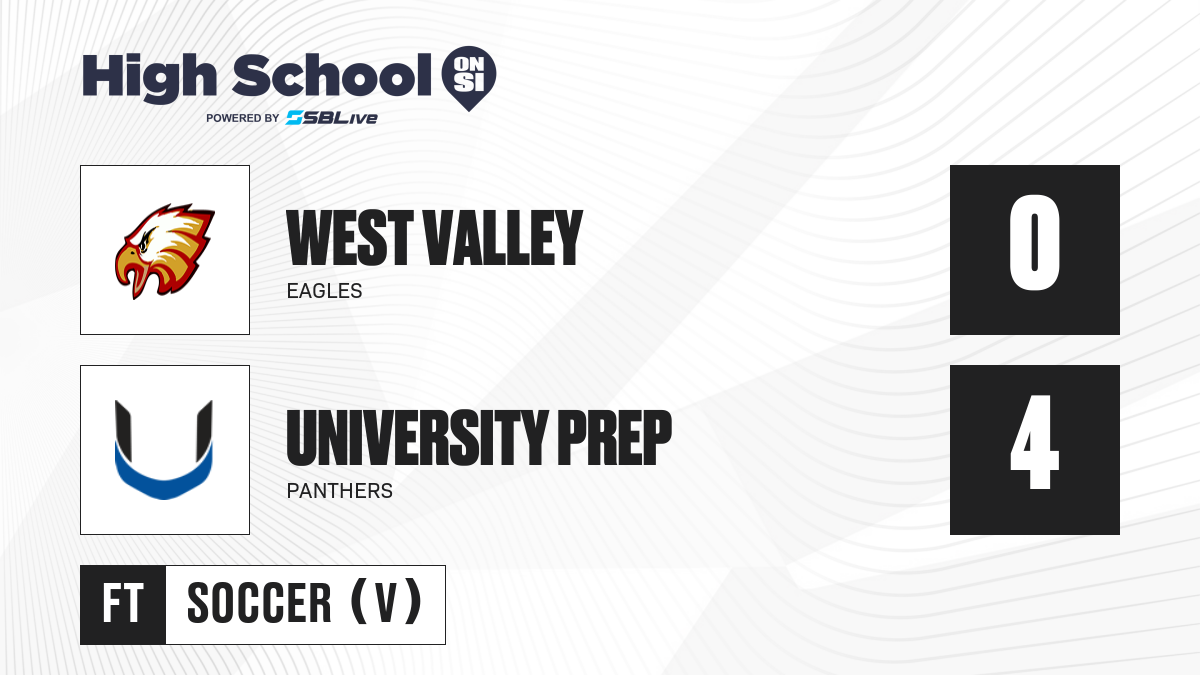 High School ON SI
POWERED BY SBLive

WEST VALLEY
EAGLES
0

UNIVERSITY PREP
PANTHERS
4

FT SOCCER (V)